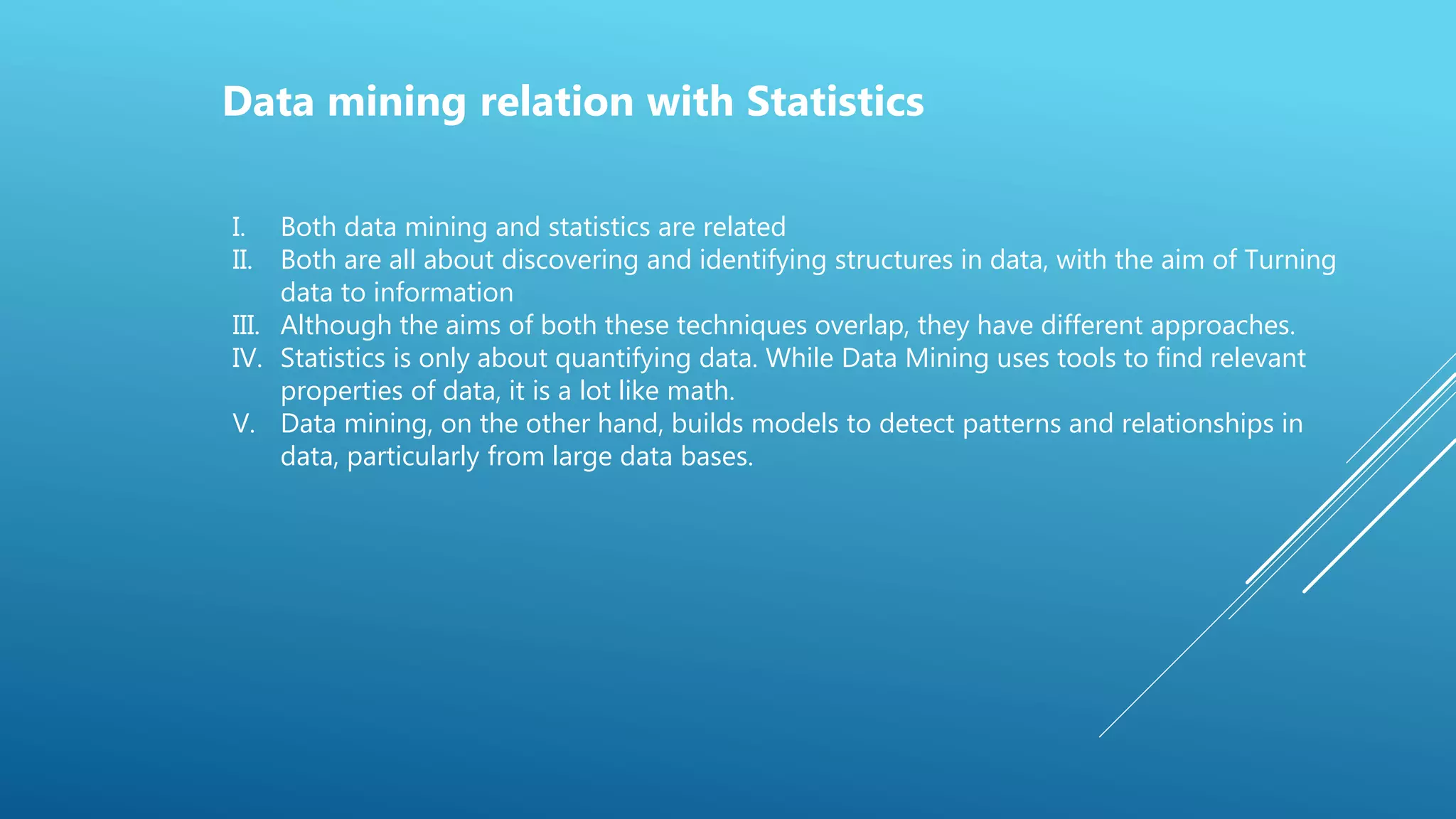 Data mining relation with Statistics

I. Both data mining and statistics are related
II. Both are all about discovering and identifying structures in data, with the aim of Turning data to information
III. Although the aims of both these techniques overlap, they have different approaches.
IV. Statistics is only about quantifying data. While Data Mining uses tools to find relevant properties of data, it is a lot like math.
V. Data mining, on the other hand, builds models to detect patterns and relationships in data, particularly from large data bases.